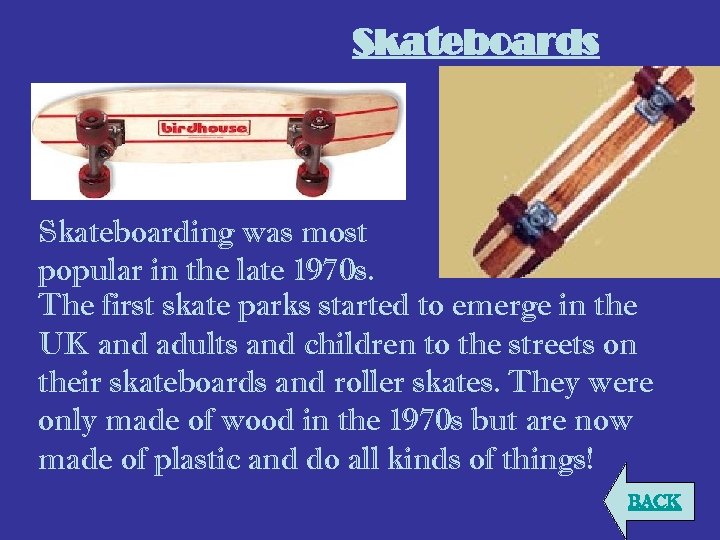 Skateboards

birdhouse

Skateboarding was most popular in the late 1970s. The first skate parks started to emerge in the UK and adults and children to the streets on their skateboards and roller skates. They were only made of wood in the 1970s but are now made of plastic and do all kinds of things!

BACK